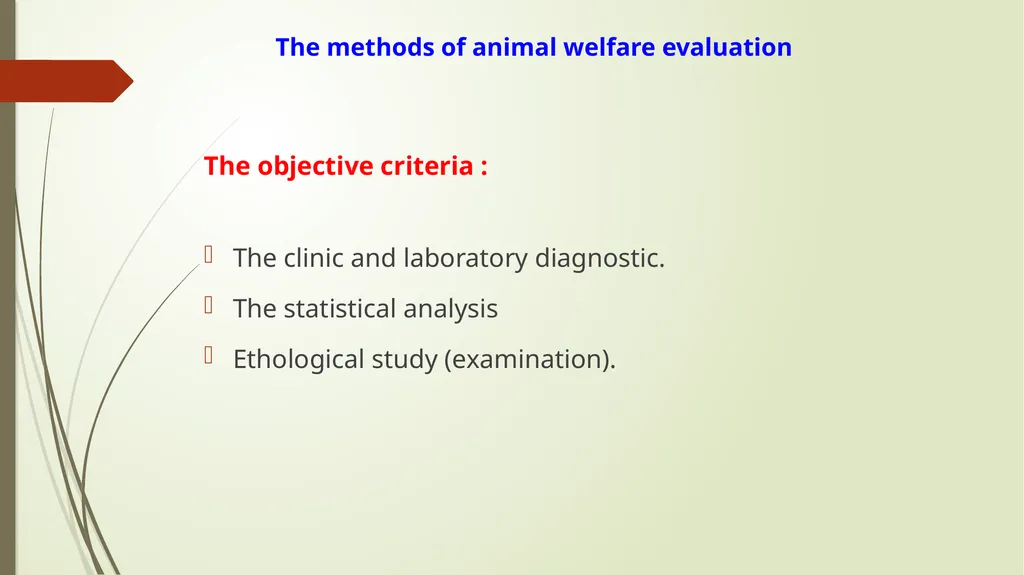 The methods of animal welfare evaluation

The objective criteria :

The clinic and laboratory diagnostic.

The statistical analysis

Ethological study (examination).